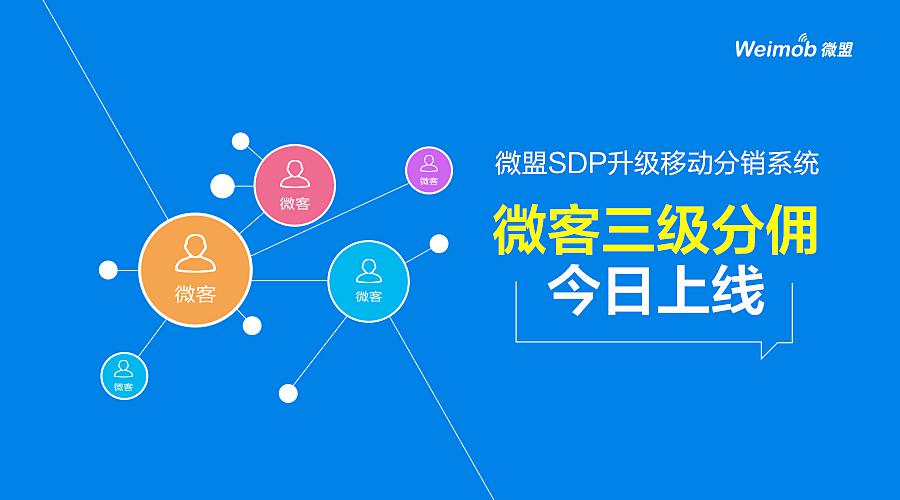 Weimob 微盟

微客

微客

微客

微客

微客

微盟SDP升级移动分销系统

微客三级分佣

今日上线